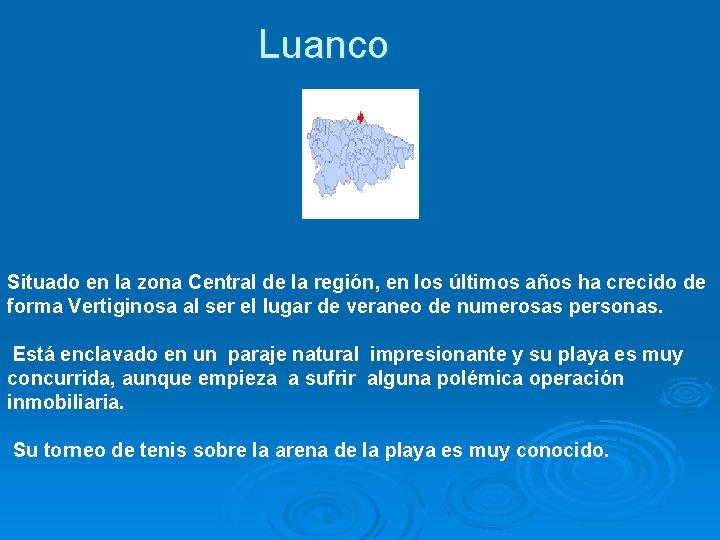 Luanco

Situado en la zona Central de la región, en los últimos años ha crecido de forma Vertiginosa al ser el lugar de veraneo de numerosas personas.

Está enclavado en un paraje natural impresionante y su playa es muy concurrida, aunque empieza a sufrir alguna polémica operación inmobiliaria.

Su torneo de tenis sobre la arena de la playa es muy conocido.